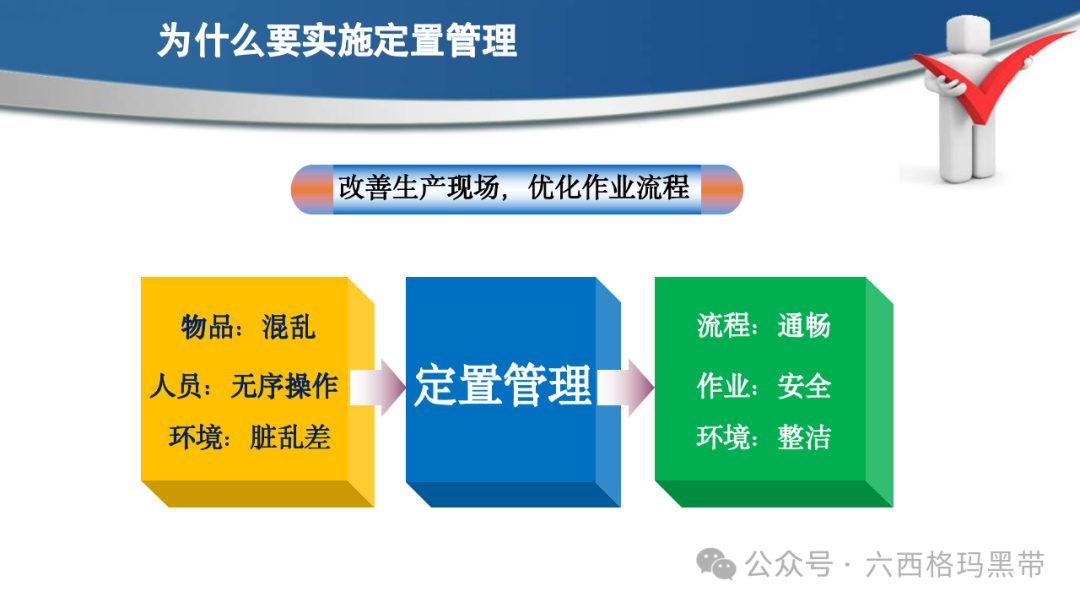 为什么要实施定置管理

改善生产现场，优化作业流程

物品：混乱

人员：无序操作

环境：脏乱差

定置管理

流程：通畅

作业：安全

环境：整洁

公众号 · 六西格玛黑带